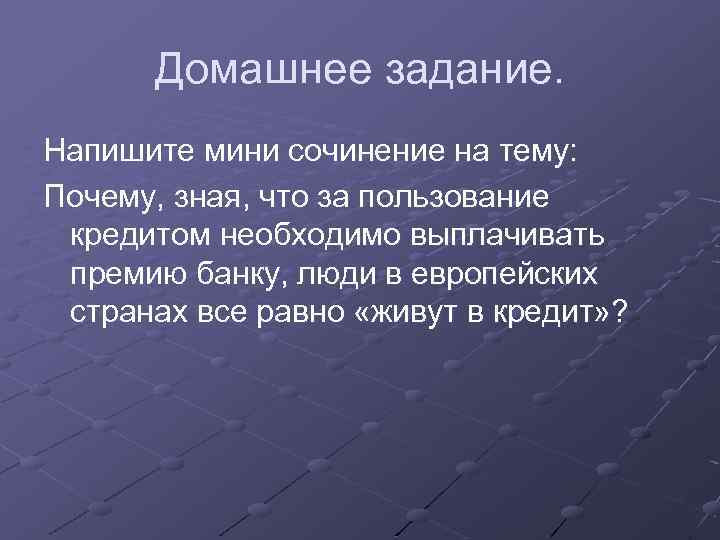 Домашнее задание.

Напишите мини сочинение на тему:

Почему, зная, что за пользование кредитом необходимо выплачивать премию банку, люди в европейских странах все равно «живут в кредит»?